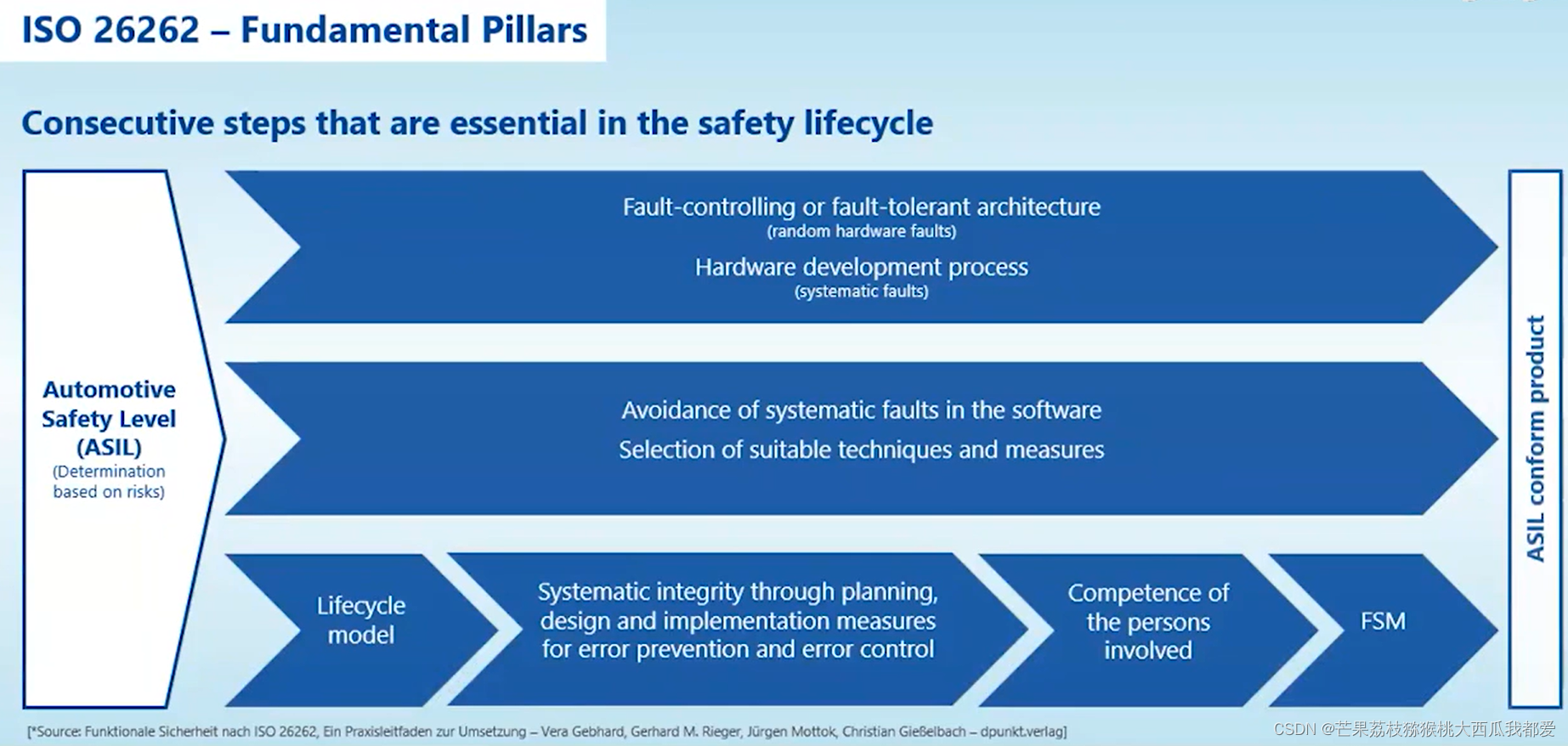 ISO 26262 – Fundamental Pillars

Consecutive steps that are essential in the safety lifecycle

Automotive Safety Level (ASIL)
(Determination based on risks)

Fault-controlling or fault-tolerant architecture
(random hardware faults)

Hardware development process
(systematic faults)

Avoidance of systematic faults in the software

Selection of suitable techniques and measures

Lifecycle model

Systematic integrity through planning, design and implementation measures for error prevention and error control

Competence of the persons involved

FSM

ASIL conform product

[*Source: Funktionale Sicherheit nach ISO 26262, Ein Praxisleitfaden zur Umsetzung – Vera Gebhard, Gerhard M. Rieger, Jürgen Mottok, Christian Gießelbach – dpunkt.verlag]

CSDN @芒果荔枝猕猴桃大西瓜我都爱